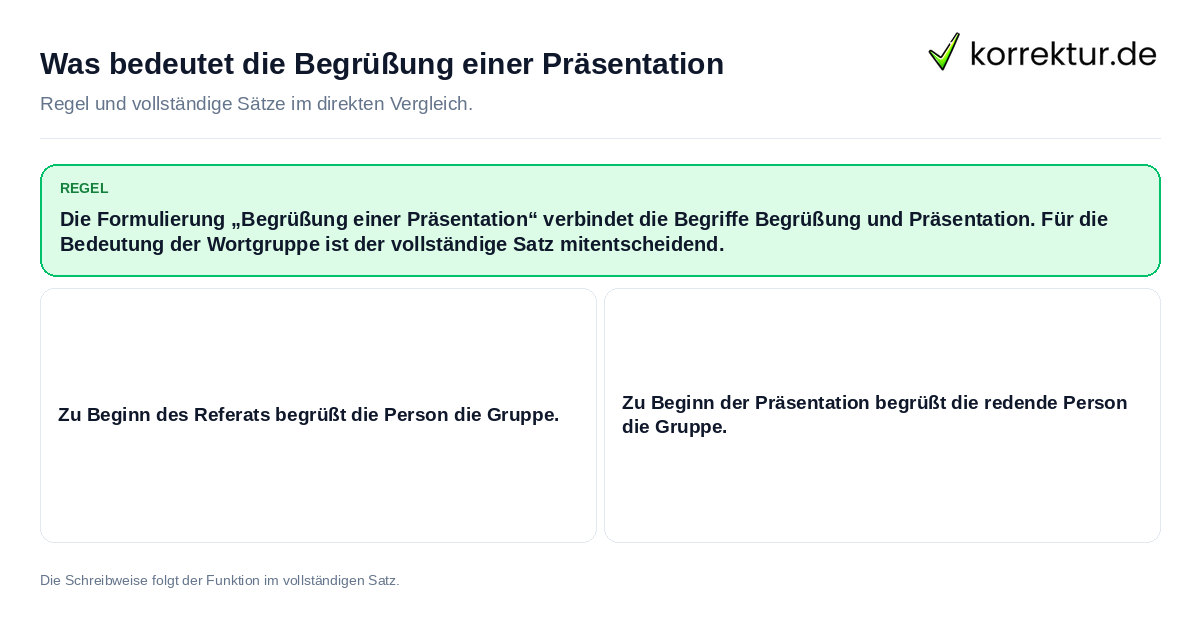 Was bedeutet die Begrüßung einer Präsentation

korrektur.de

Regel und vollständige Sätze im direkten Vergleich.

REGEL

Die Formulierung „Begrüßung einer Präsentation“ verbindet die Begriffe Begrüßung und Präsentation. Für die Bedeutung der Wortgruppe ist der vollständige Satz mitentscheidend.

Zu Beginn des Referats begrüßt die Person die Gruppe.

Zu Beginn der Präsentation begrüßt die redende Person die Gruppe.

Die Schreibweise folgt der Funktion im vollständigen Satz.